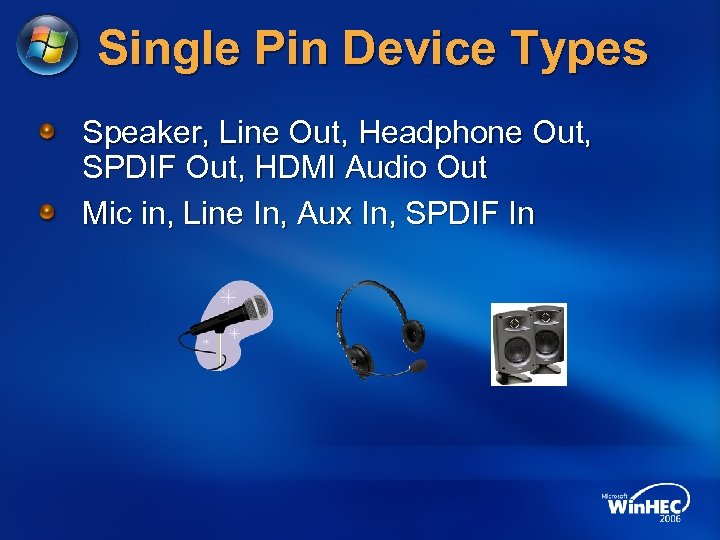 Single Pin Device Types

Speaker, Line Out, Headphone Out, SPDIF Out, HDMI Audio Out

Mic in, Line In, Aux In, SPDIF In

Microsoft WinHEC 2006